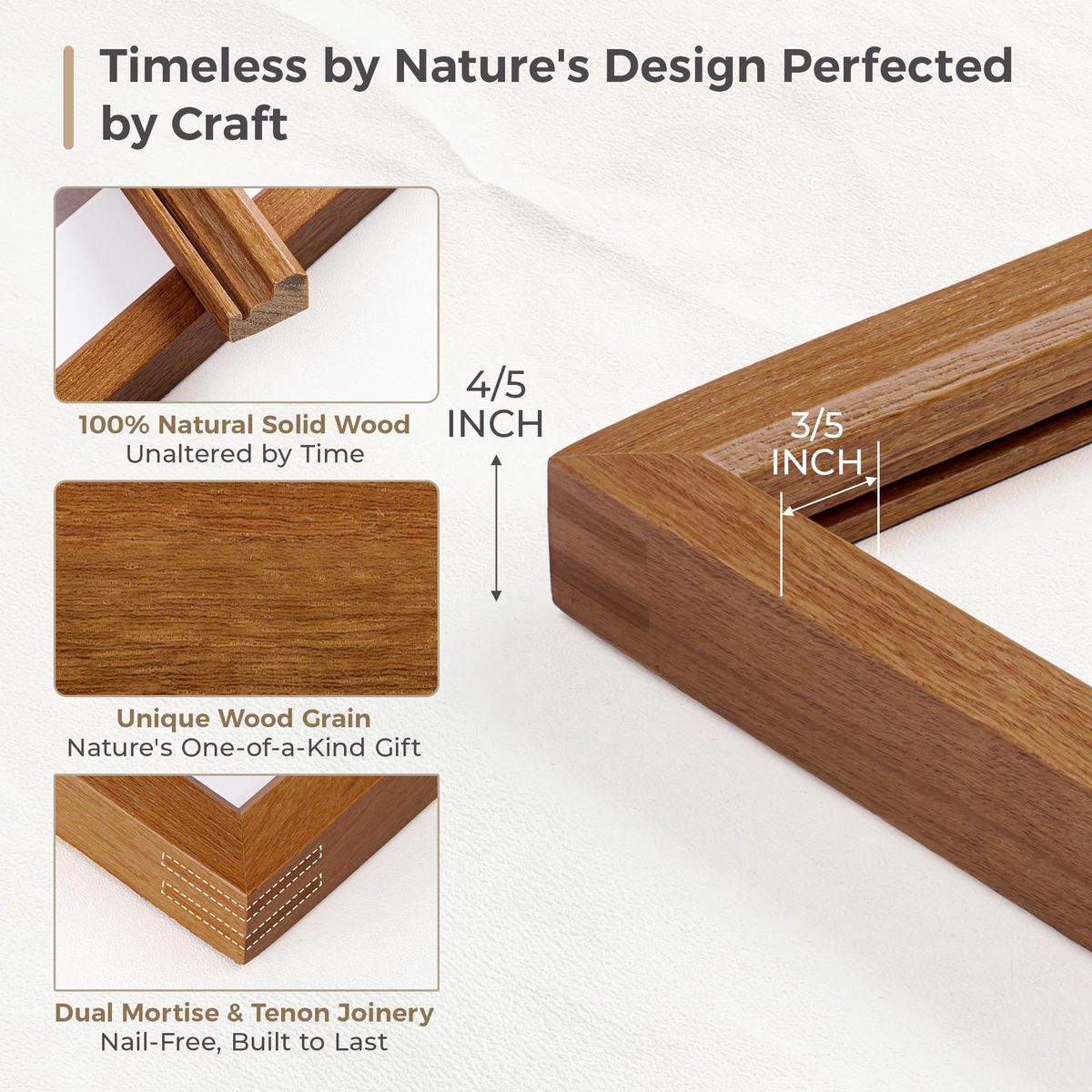 Timeless by Nature's Design Perfected by Craft

100% Natural Solid Wood
Unaltered by Time

Unique Wood Grain
Nature's One-of-a-Kind Gift

Dual Mortise & Tenon Joinery
Nail-Free, Built to Last

4/5 INCH

3/5 INCH